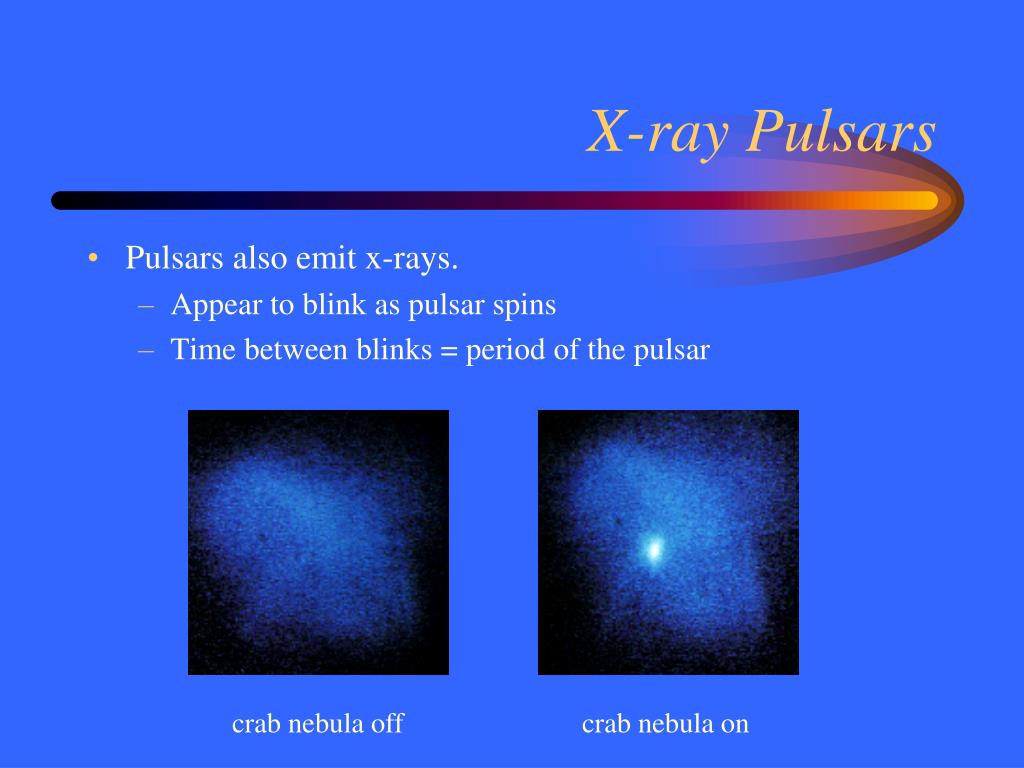 X-ray Pulsars

• Pulsars also emit x-rays.
 – Appear to blink as pulsar spins
 – Time between blinks = period of the pulsar

crab nebula off

crab nebula on